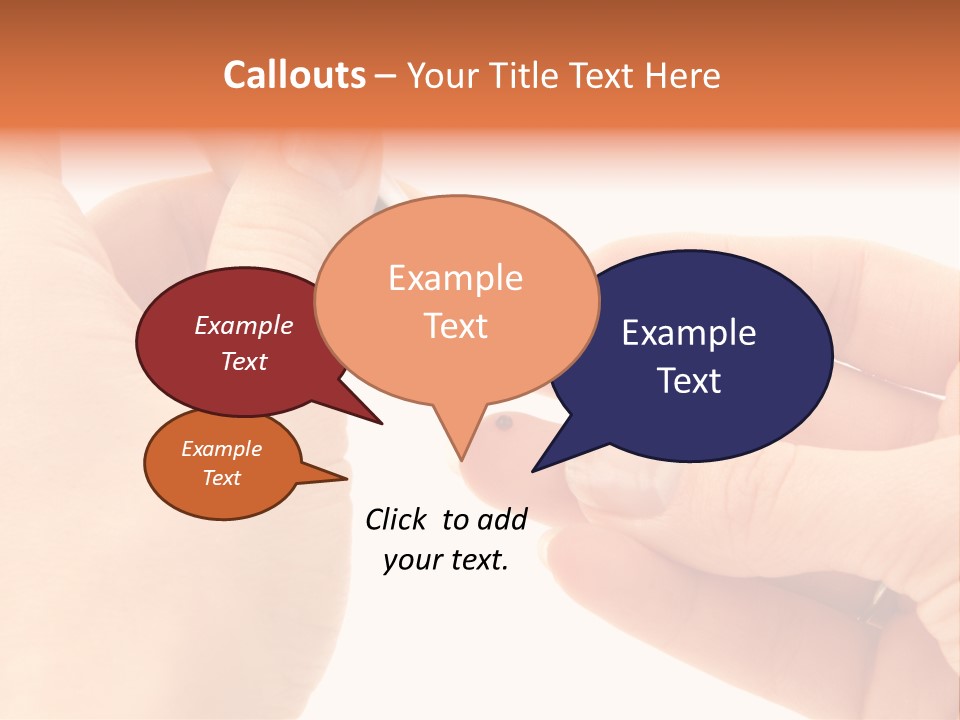 Callouts – Your Title Text Here

Example Text

Example Text

Example Text

Example Text

Click to add your text.